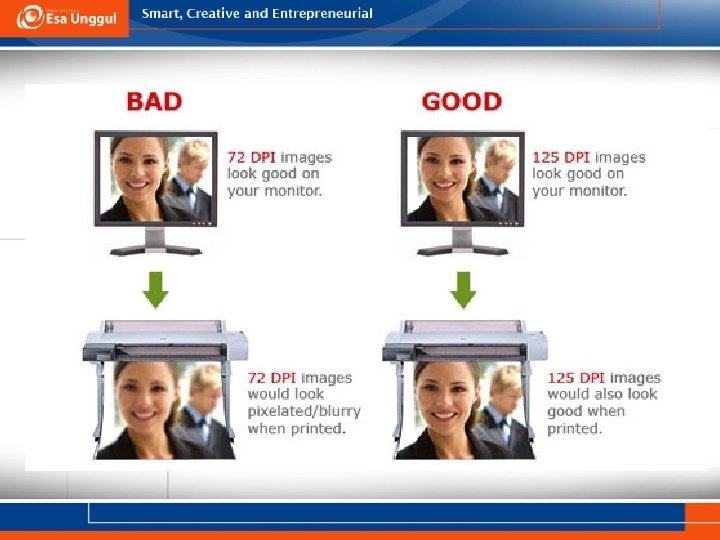 Esa Unggul

Smart, Creative and Entrepreneurial

BAD

72 DPI images look good on your monitor.

72 DPI images would look pixelated/blurry when printed.

GOOD

125 DPI images look good on your monitor.

125 DPI images would also look good when printed.